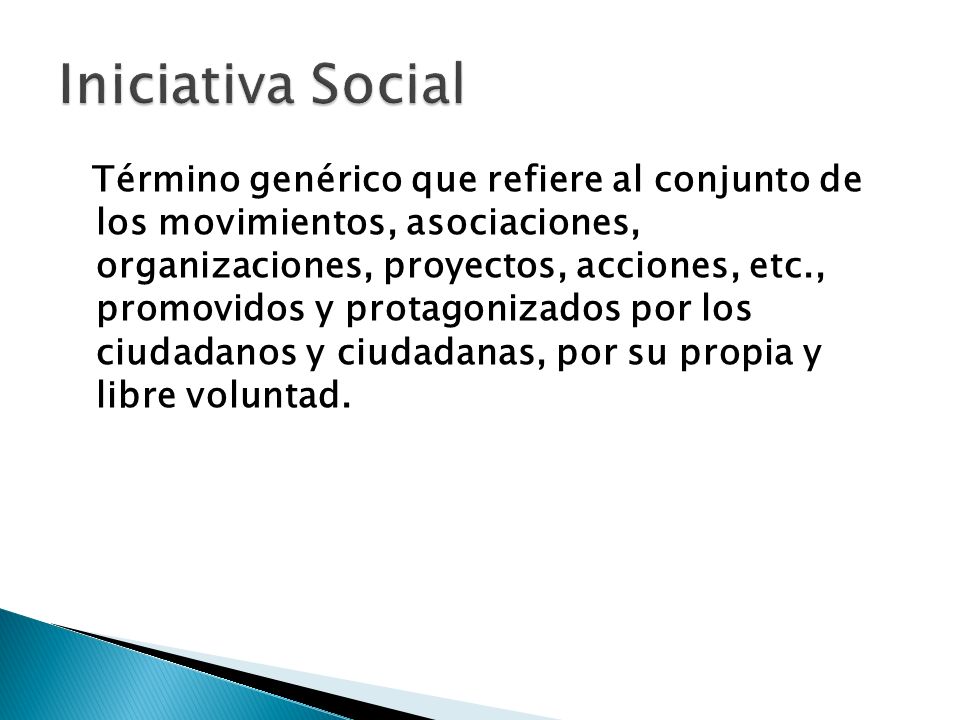 Iniciativa Social

Término genérico que refiere al conjunto de los movimientos, asociaciones, organizaciones, proyectos, acciones, etc., promovidos y protagonizados por los ciudadanos y ciudadanas, por su propia y libre voluntad.